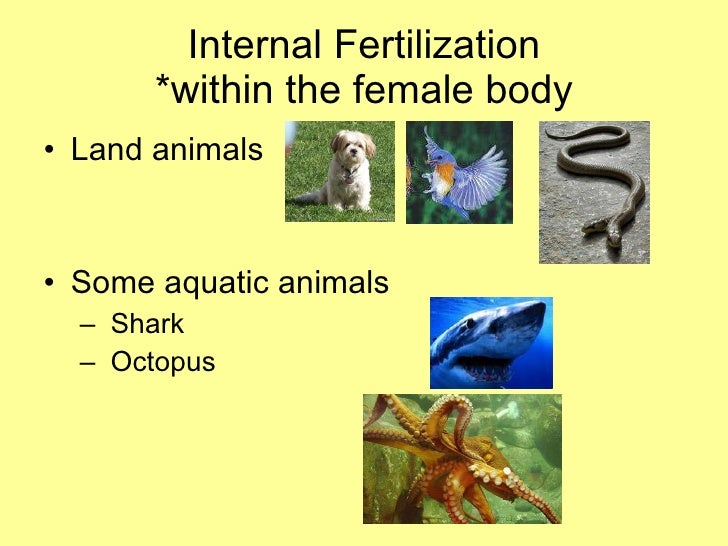 Internal Fertilization
*within the female body

• Land animals

• Some aquatic animals
– Shark
– Octopus